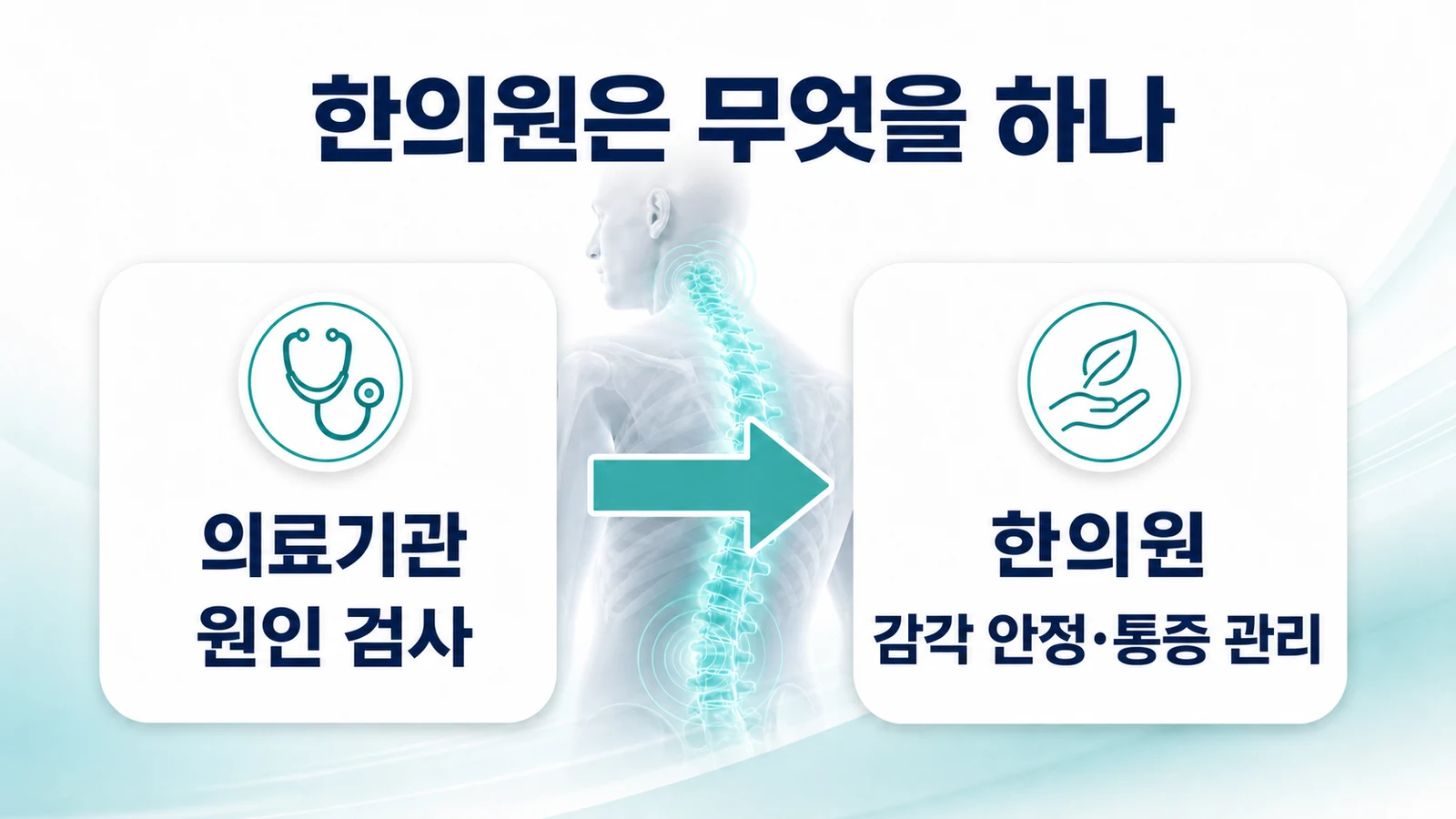 한의원은 무엇을 하나

의료기관
원인 검사

한의원
감각 안정·통증 관리